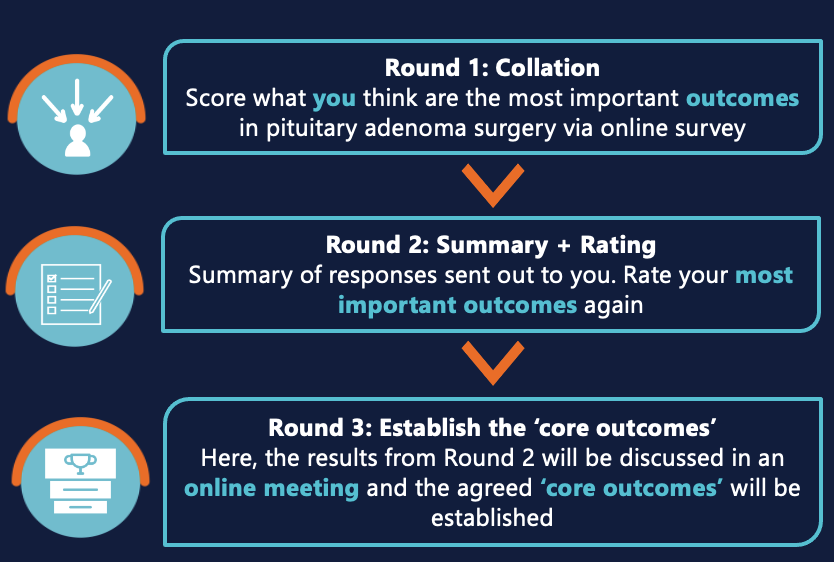 Round 1: Collation
Score what you think are the most important outcomes in pituitary adenoma surgery via online survey

Round 2: Summary + Rating
Summary of responses sent out to you. Rate your most important outcomes again

Round 3: Establish the ‘core outcomes’
Here, the results from Round 2 will be discussed in an online meeting and the agreed ‘core outcomes’ will be established